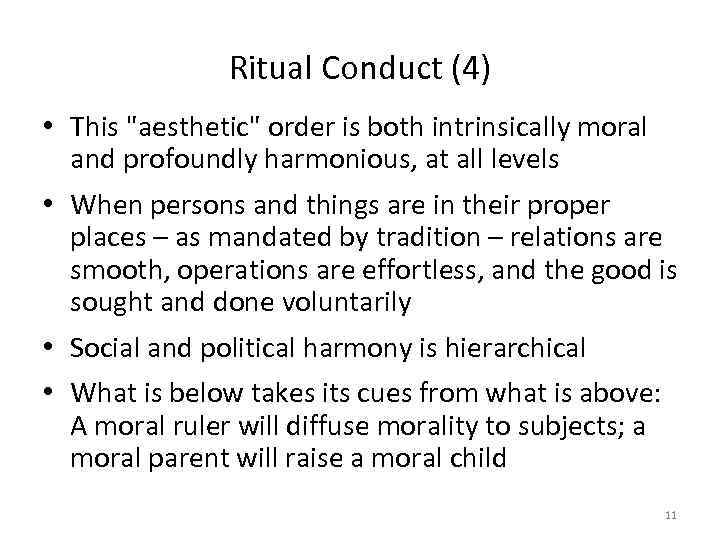 Ritual Conduct (4)

• This "aesthetic" order is both intrinsically moral and profoundly harmonious, at all levels

• When persons and things are in their proper places – as mandated by tradition – relations are smooth, operations are effortless, and the good is sought and done voluntarily

• Social and political harmony is hierarchical

• What is below takes its cues from what is above: A moral ruler will diffuse morality to subjects; a moral parent will raise a moral child

11